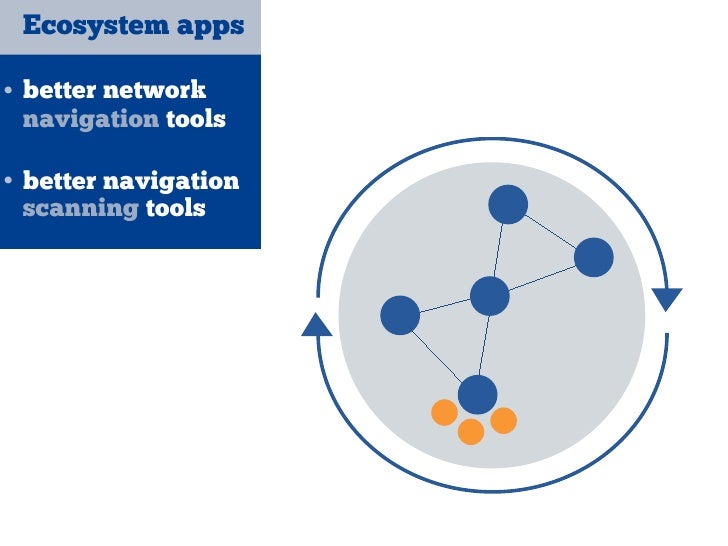 Ecosystem apps

• better network navigation tools

• better navigation scanning tools